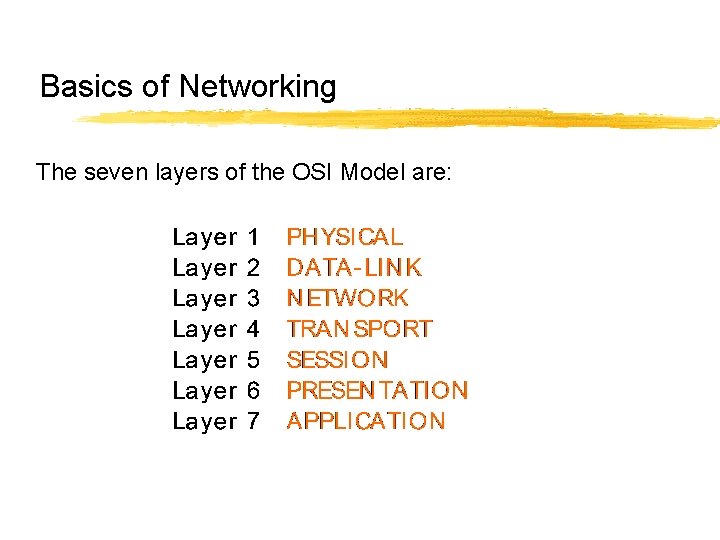 Basics of Networking

The seven layers of the OSI Model are:

Layer 1 PHYSICAL
Layer 2 DATA-LINK
Layer 3 NETWORK
Layer 4 TRANSPORT
Layer 5 SESSION
Layer 6 PRESENTATION
Layer 7 APPLICATION